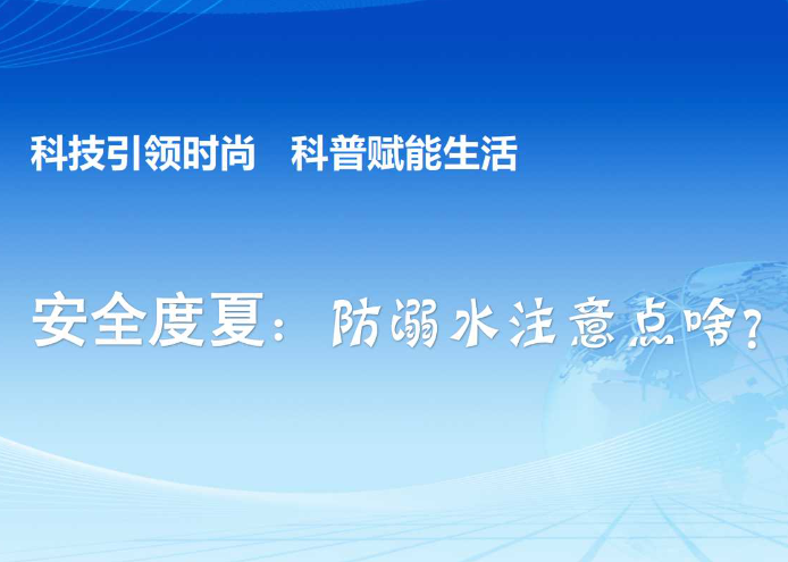 科技引领时尚　科普赋能生活

安全度夏：防溺水注意点啥？